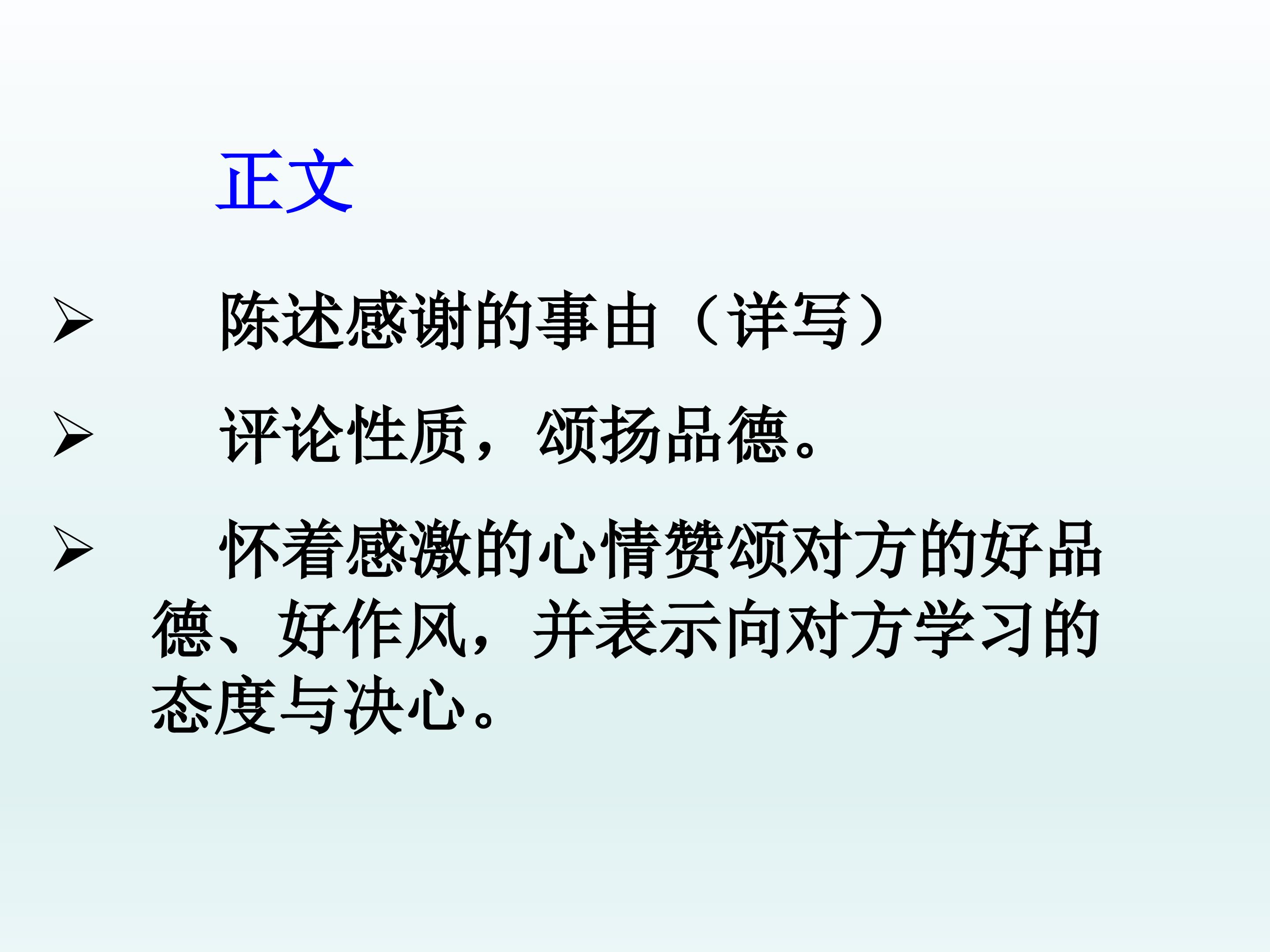 正文

➢ 陈述感谢的事由（详写）

➢ 评论性质，颂扬品德。

➢ 怀着感激的心情赞颂对方的好品德、好作风，并表示向对方学习的态度与决心。